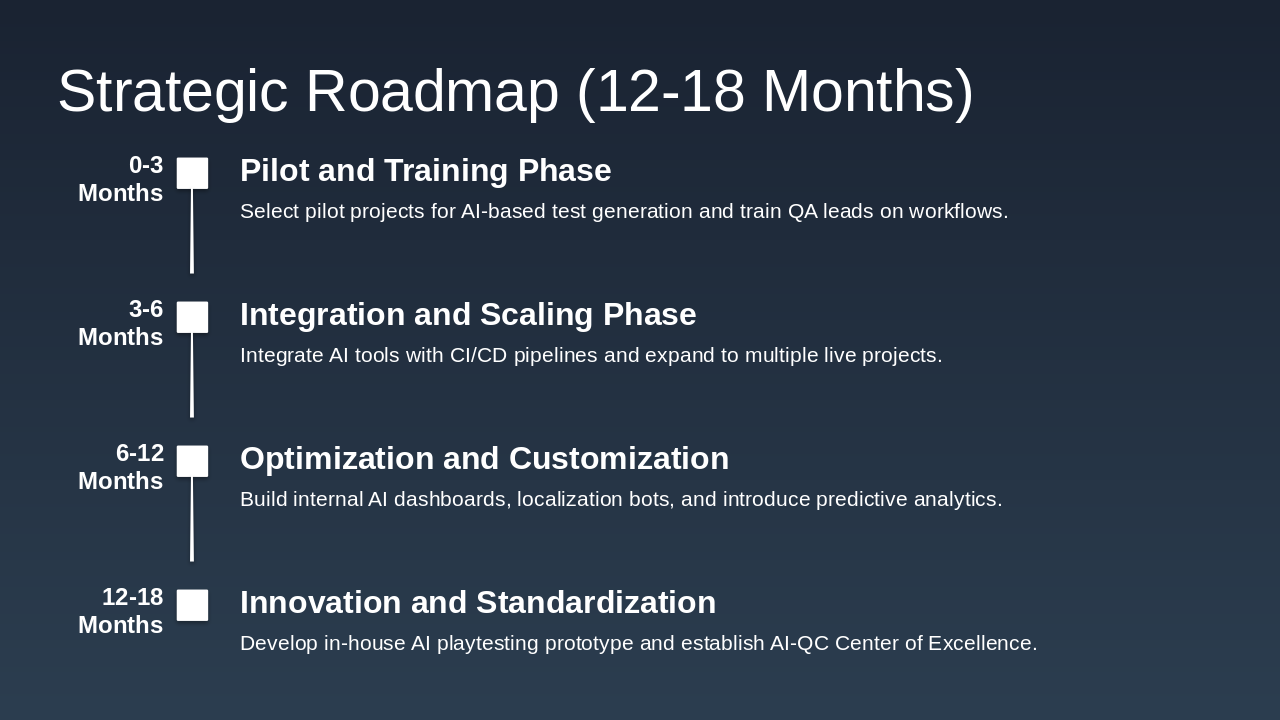 Strategic Roadmap (12-18 Months)

0-3 Months

Pilot and Training Phase

Select pilot projects for AI-based test generation and train QA leads on workflows.

3-6 Months

Integration and Scaling Phase

Integrate AI tools with CI/CD pipelines and expand to multiple live projects.

6-12 Months

Optimization and Customization

Build internal AI dashboards, localization bots, and introduce predictive analytics.

12-18 Months

Innovation and Standardization

Develop in-house AI playtesting prototype and establish AI-QC Center of Excellence.